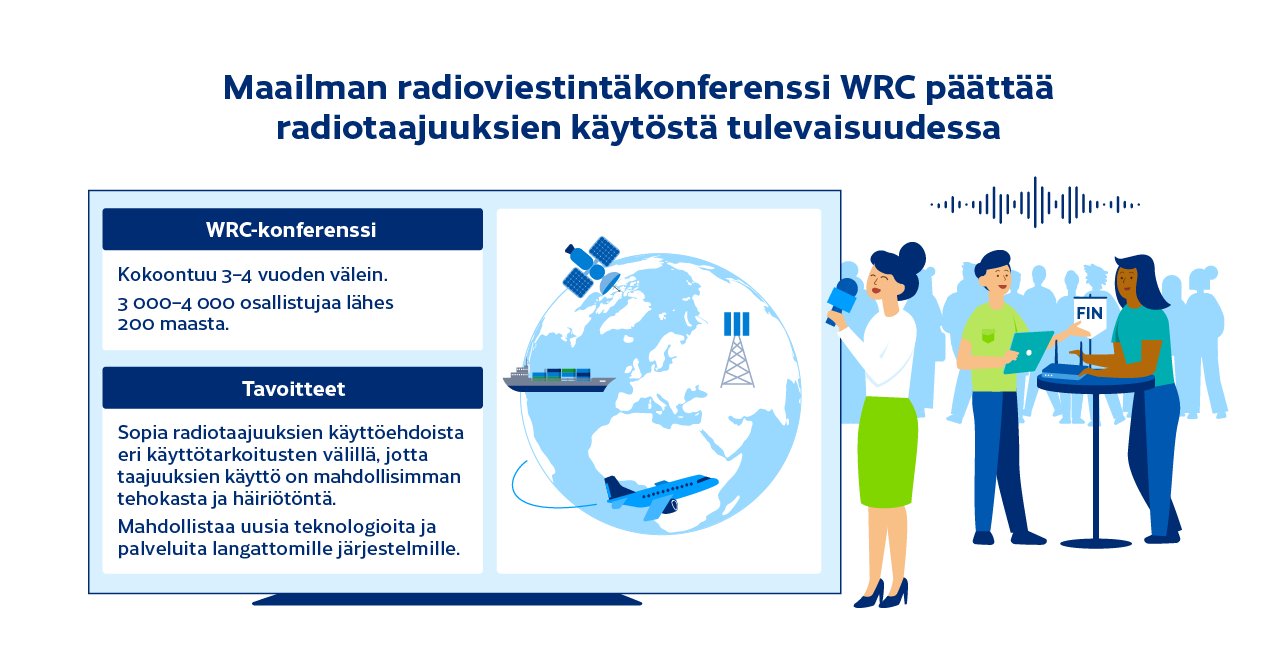 Maailman radioviestintäkonferenssi WRC päättää radiotaajuuksien käytöstä tulevaisuudessa

WRC-konferenssi

Kokoontuu 3–4 vuoden välein.

3 000–4 000 osallistujaa lähes 200 maasta.

Tavoitteet

Sopia radiotaajuuksien käyttöehdoista eri käyttötarkoitusten välillä, jotta taajuuksien käyttö on mahdollisimman tehokasta ja häiriötöntä.

Mahdollistaa uusia teknologioita ja palveluita langattomille järjestelmille.

FIN